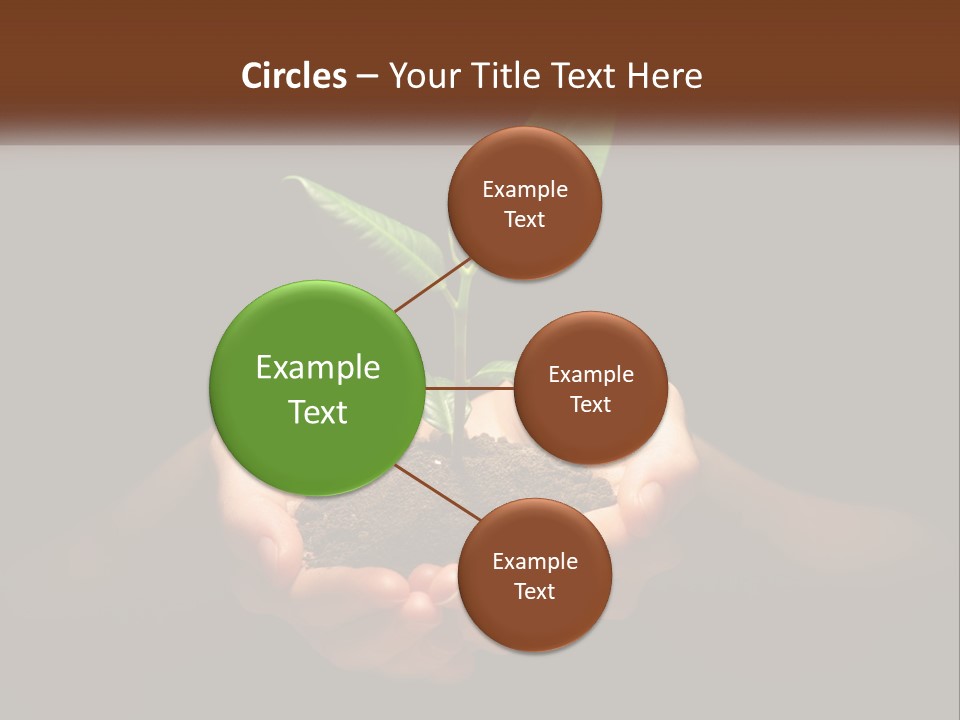 Circles – Your Title Text Here

Example Text

Example Text

Example Text

Example Text